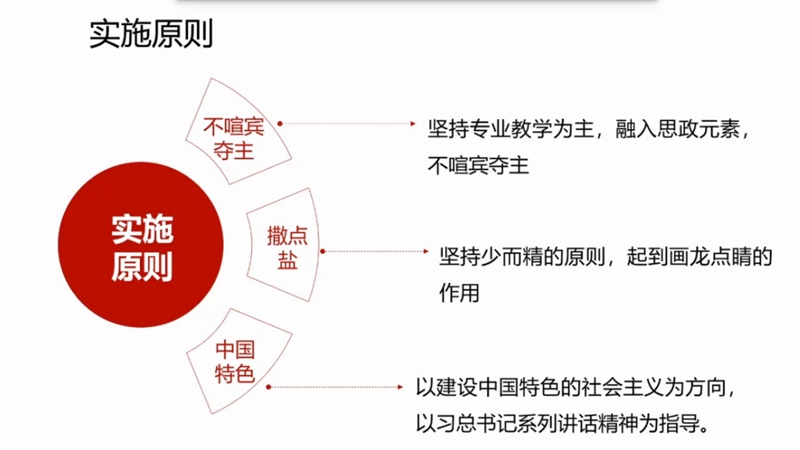 实施原则

实施原则

不喧宾夺主

坚持专业教学为主，融入思政元素，不喧宾夺主

撒点盐

坚持少而精的原则，起到画龙点睛的作用

中国特色

以建设中国特色的社会主义为方向，以习总书记系列讲话精神为指导。